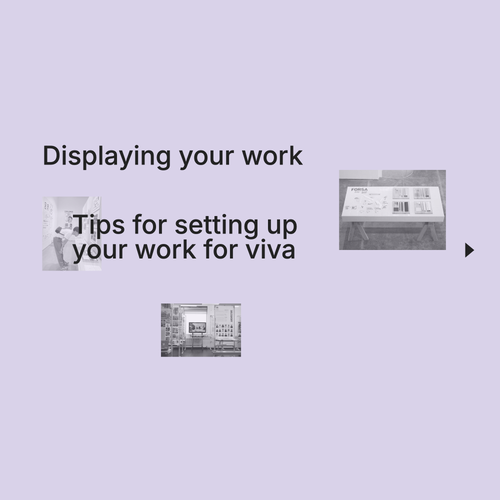 Displaying your work

Tips for setting up your work for viva

FORSA